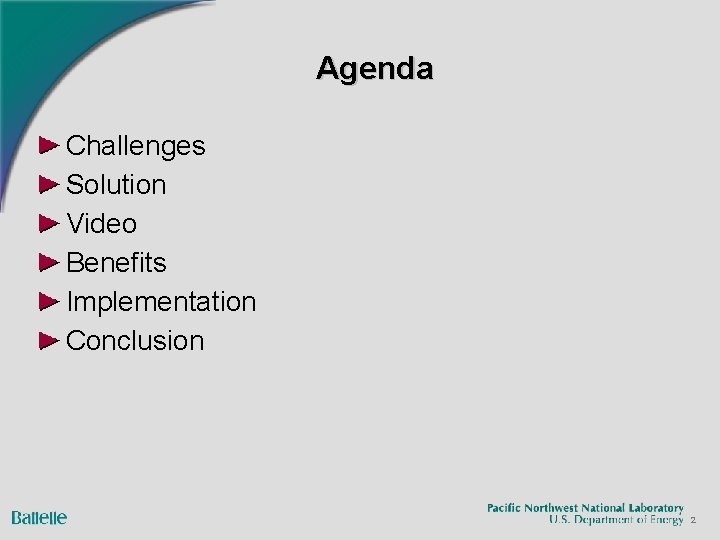 Agenda

Challenges
Solution
Video
Benefits
Implementation
Conclusion

Battelle

Pacific Northwest National Laboratory
U.S. Department of Energy 2